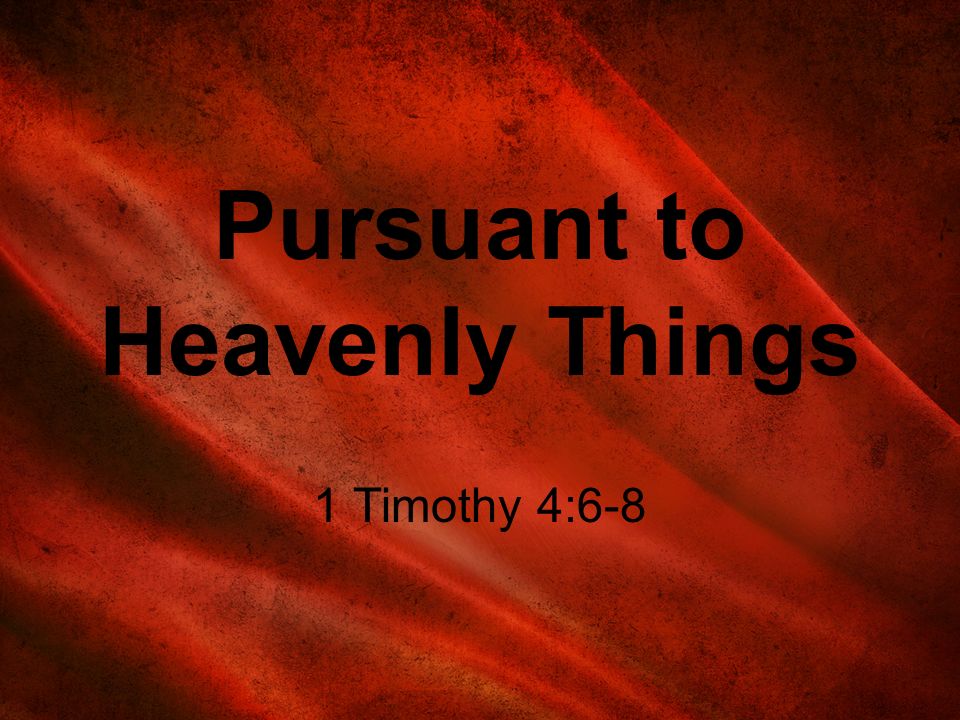 Pursuant to Heavenly Things

1 Timothy 4:6-8